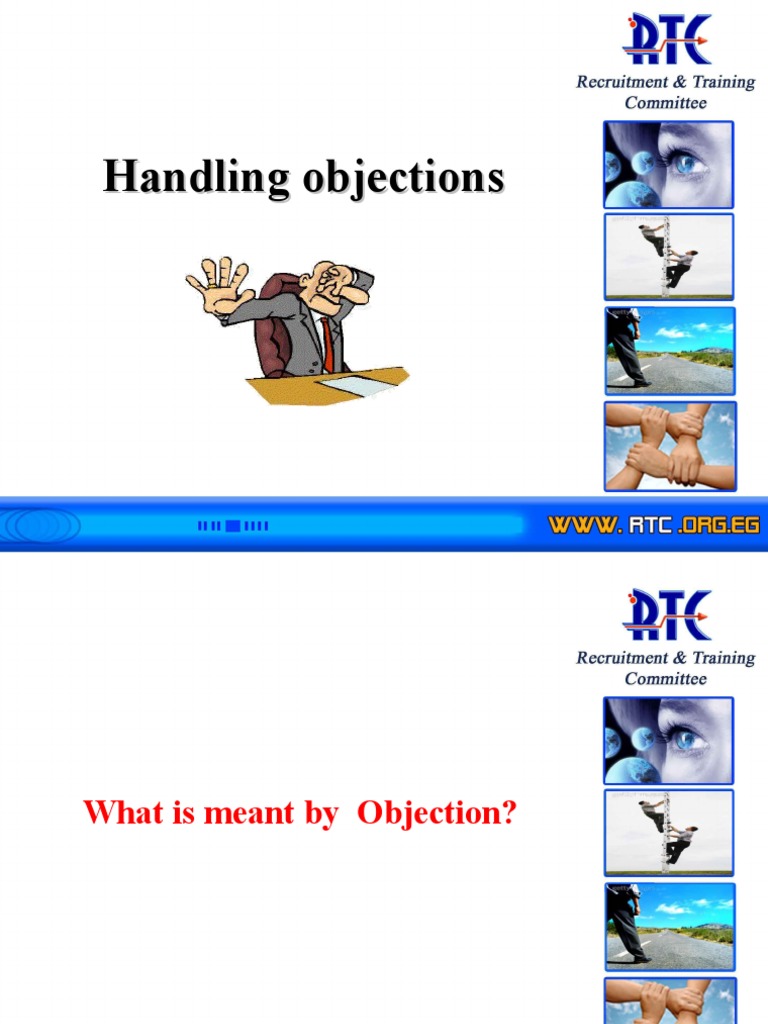 RTC
Recruitment & Training Committee

Handling objections

WWW. RTC .ORG.EG

RTC
Recruitment & Training Committee

What is meant by Objection?